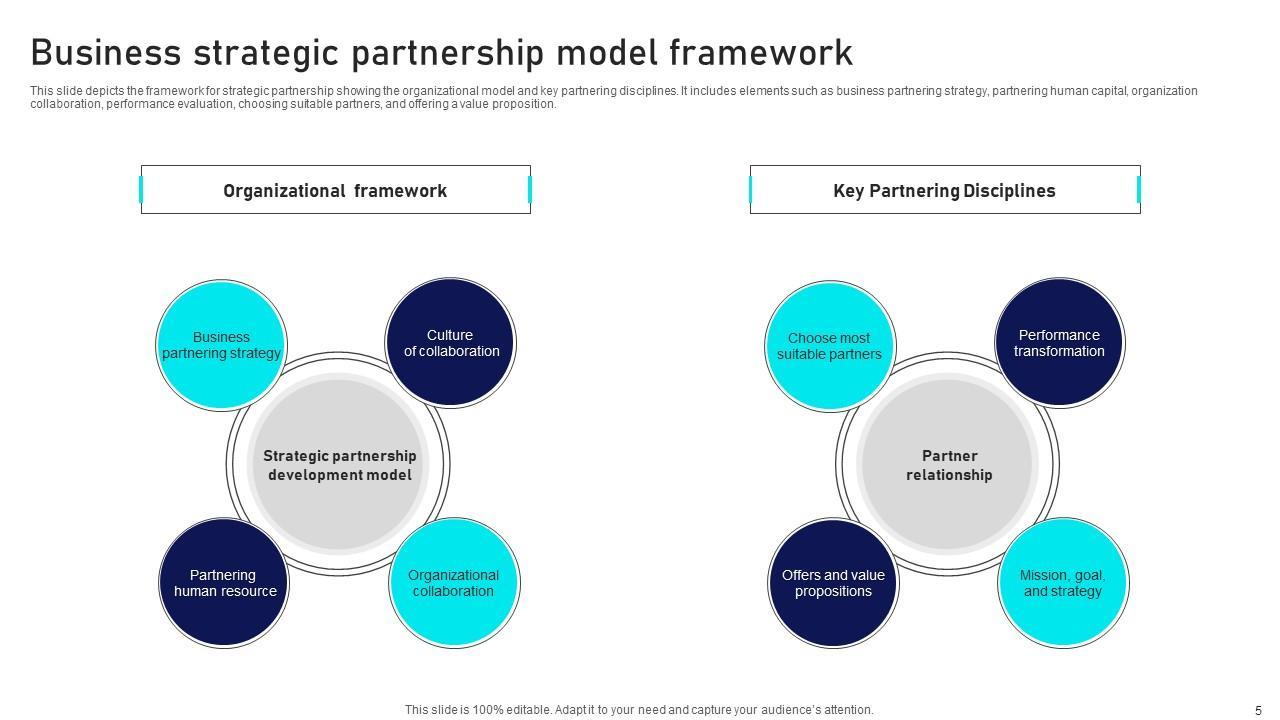 Business strategic partnership model framework

This slide depicts the framework for strategic partnership showing the organizational model and key partnering disciplines. It includes elements such as business partnering strategy, partnering human capital, organization collaboration, performance evaluation, choosing suitable partners, and offering a value proposition.

Organizational framework

Business partnering strategy

Culture of collaboration

Strategic partnership development model

Partnering human resource

Organizational collaboration

Key Partnering Disciplines

Choose most suitable partners

Performance transformation

Partner relationship

Offers and value propositions

Mission, goal, and strategy

This slide is 100% editable. Adapt it to your need and capture your audience's attention.

5